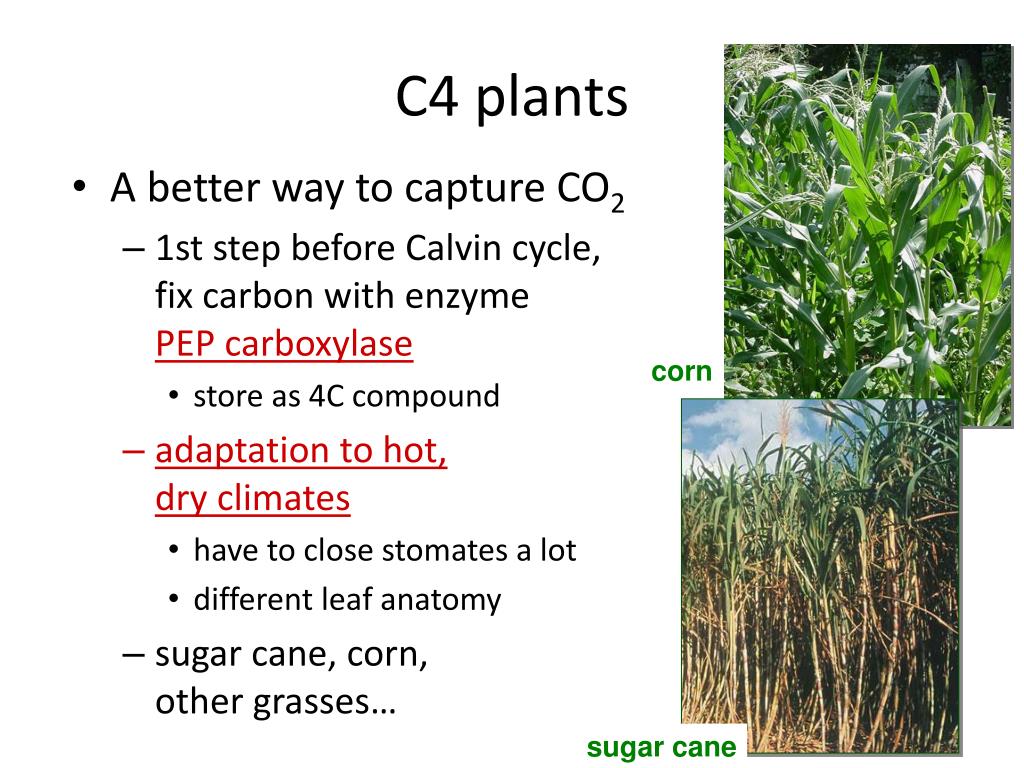 C4 plants

• A better way to capture $CO_2$
– 1st step before Calvin cycle, fix carbon with enzyme PEP carboxylase
• store as 4C compound
– adaptation to hot, dry climates
• have to close stomates a lot
• different leaf anatomy
– sugar cane, corn, other grasses…

corn

sugar cane